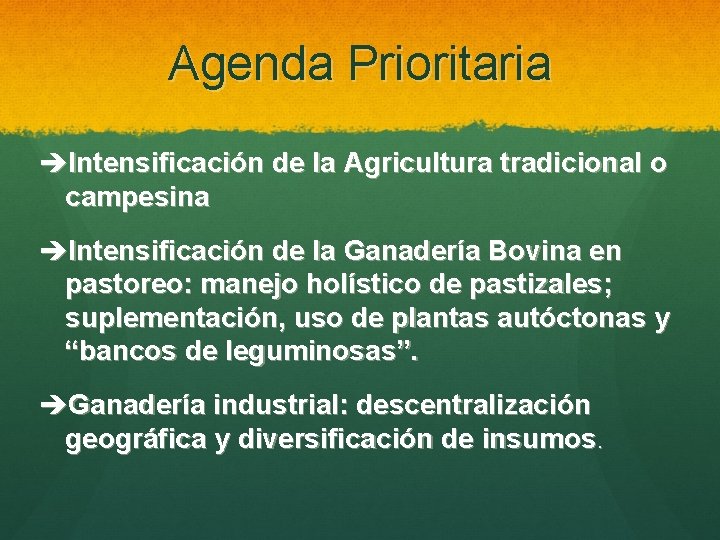 Agenda Prioritaria

➔Intensificación de la Agricultura tradicional o campesina

➔Intensificación de la Ganadería Bovina en pastoreo: manejo holístico de pastizales; suplementación, uso de plantas autóctonas y “bancos de leguminosas”.

➔Ganadería industrial: descentralización geográfica y diversificación de insumos.